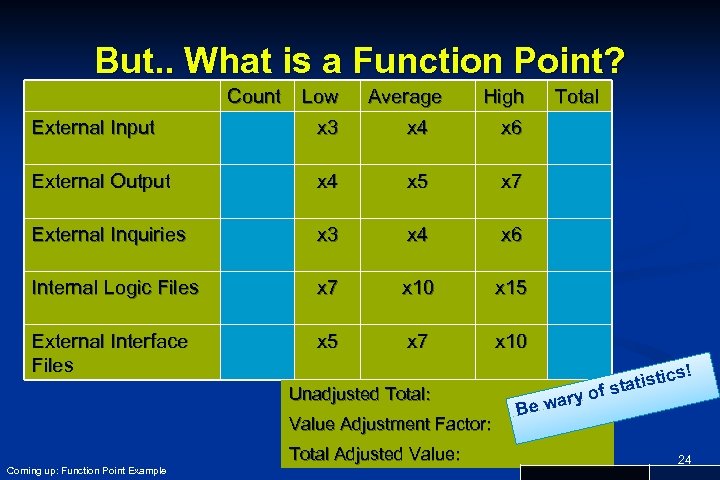 But.. What is a Function Point?

| | Count | Low | Average | High | Total |
|---|---|---|---|---|---|
| External Input | | x3 | x4 | x6 | |
| External Output | | x4 | x5 | x7 | |
| External Inquiries | | x3 | x4 | x6 | |
| Internal Logic Files | | x7 | x10 | x15 | |
| External Interface Files | | x5 | x7 | x10 | |

Unadjusted Total:

Value Adjustment Factor:

Total Adjusted Value:

Be wary of statistics!

Coming up: Function Point Example

24